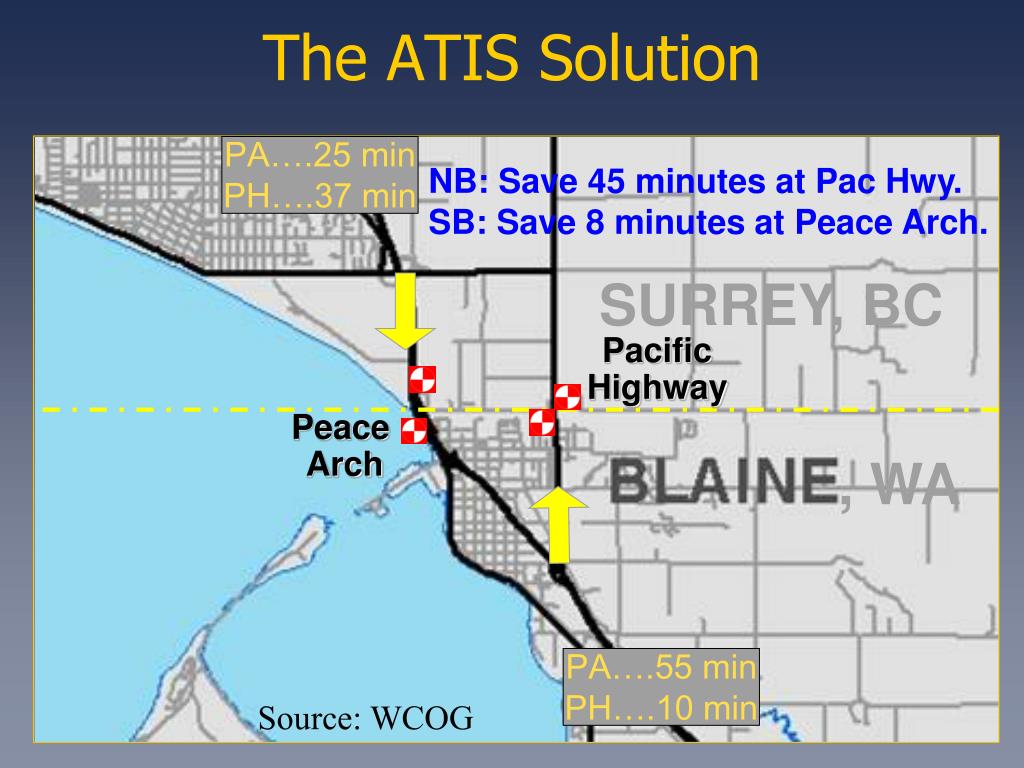 The ATIS Solution

PA….25 min
PH….37 min

NB: Save 45 minutes at Pac Hwy.
SB: Save 8 minutes at Peace Arch.

SURREY, BC

Pacific Highway

Peace Arch

BLAINE, WA

PA….55 min
PH….10 min

Source: WCOG